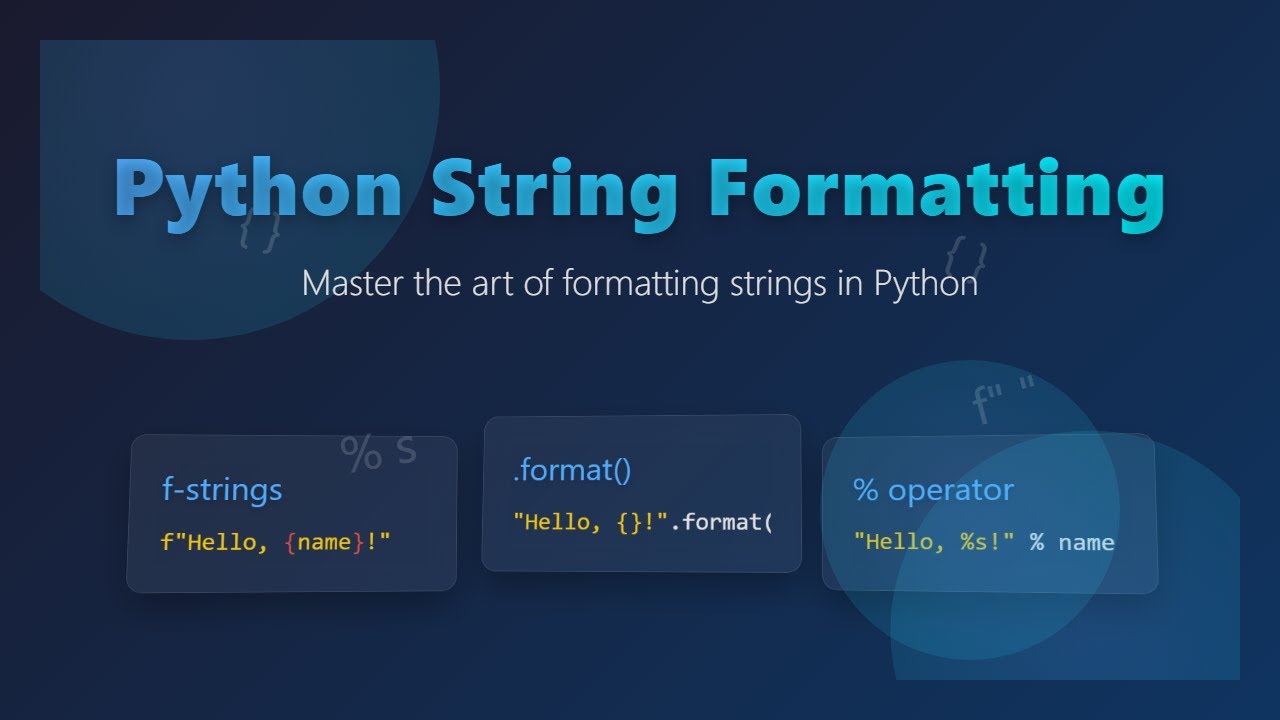 Python String Formatting

{ }

{ }

Master the art of formatting strings in Python

f" "

% s

f-strings

f"Hello, {name}!"

.format()

"Hello, {}!".format(

% operator

"Hello, %s!" % name